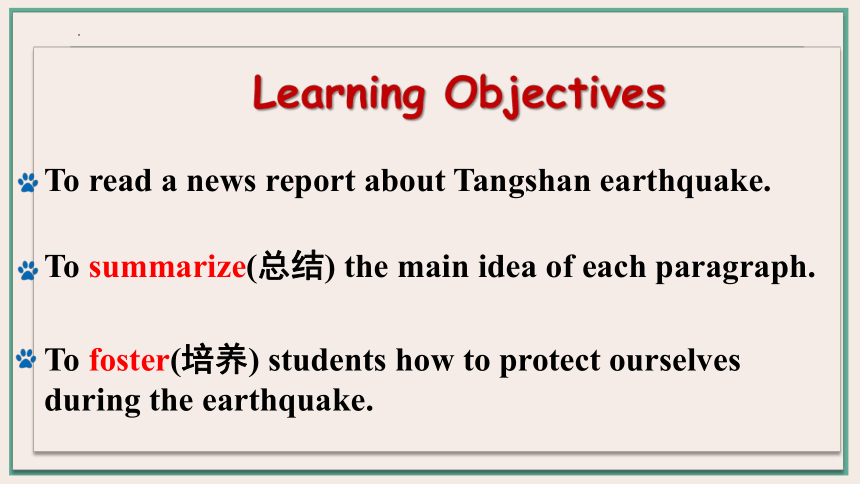 Learning Objectives

To read a news report about Tangshan earthquake.

To summarize(总结) the main idea of each paragraph.

To foster(培养) students how to protect ourselves during the earthquake.